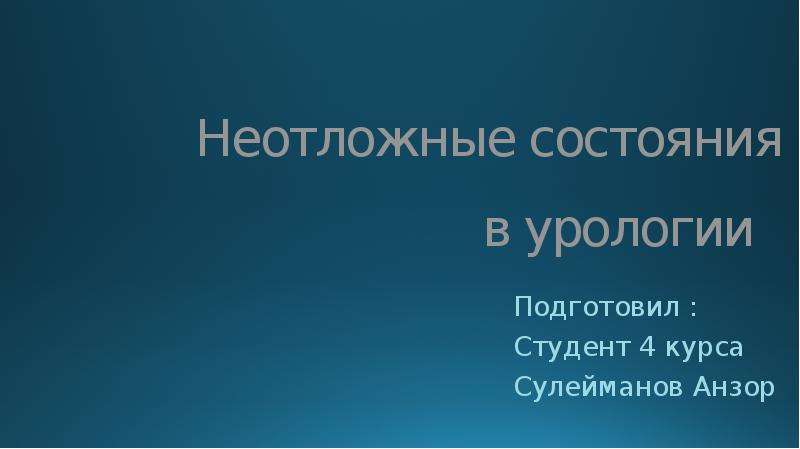 Неотложные состояния
в урологии

Подготовил :
Студент 4 курса
Сулейманов Анзор